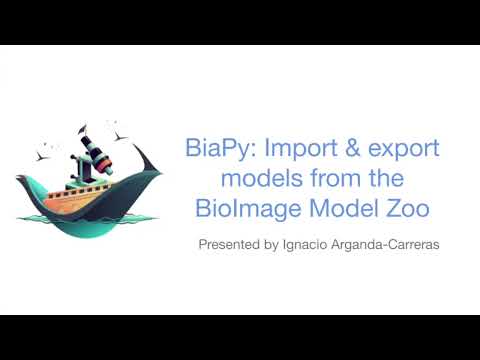 BiaPy: Import & export models from the BioImage Model Zoo

Presented by Ignacio Arganda-Carreras